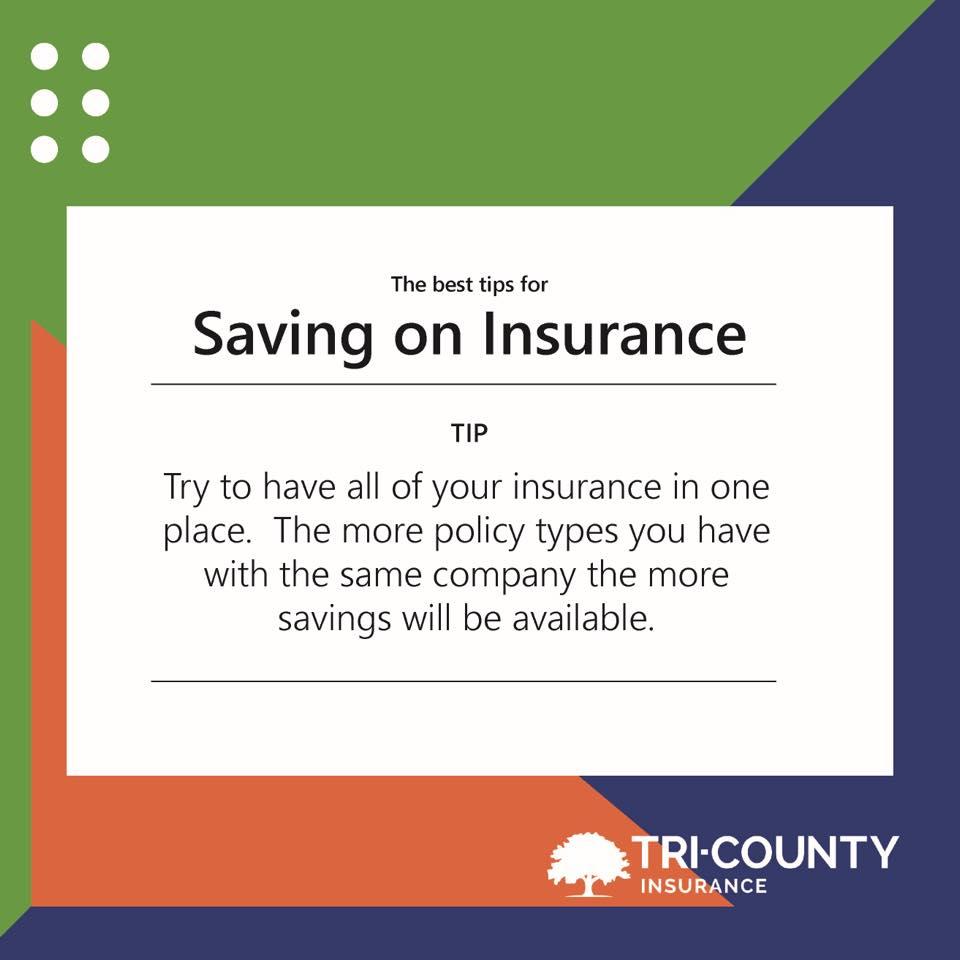 The best tips for

Saving on Insurance

TIP

Try to have all of your insurance in one place.  The more policy types you have with the same company the more savings will be available.

TRI·COUNTY
INSURANCE